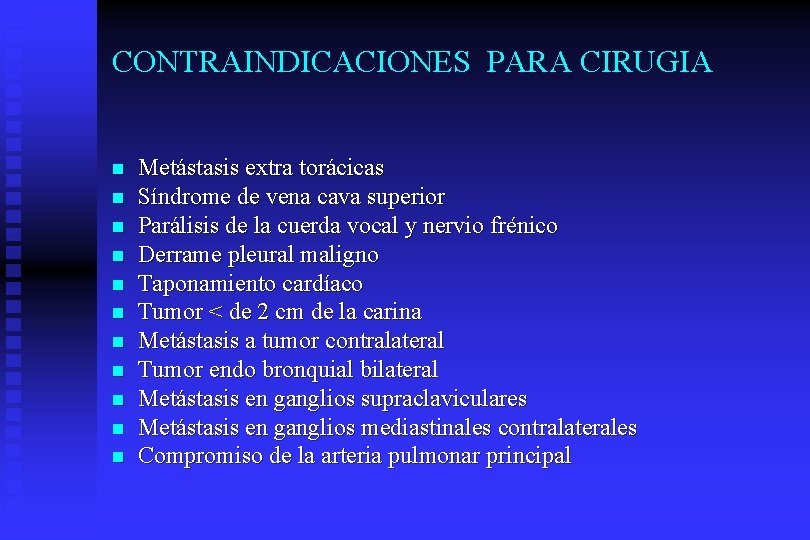 CONTRAINDICACIONES PARA CIRUGIA

- Metástasis extra torácicas
- Síndrome de vena cava superior
- Parálisis de la cuerda vocal y nervio frénico
- Derrame pleural maligno
- Taponamiento cardíaco
- Tumor < de 2 cm de la carina
- Metástasis a tumor contralateral
- Tumor endo bronquial bilateral
- Metástasis en ganglios supraclaviculares
- Metástasis en ganglios mediastinales contralaterales
- Compromiso de la arteria pulmonar principal